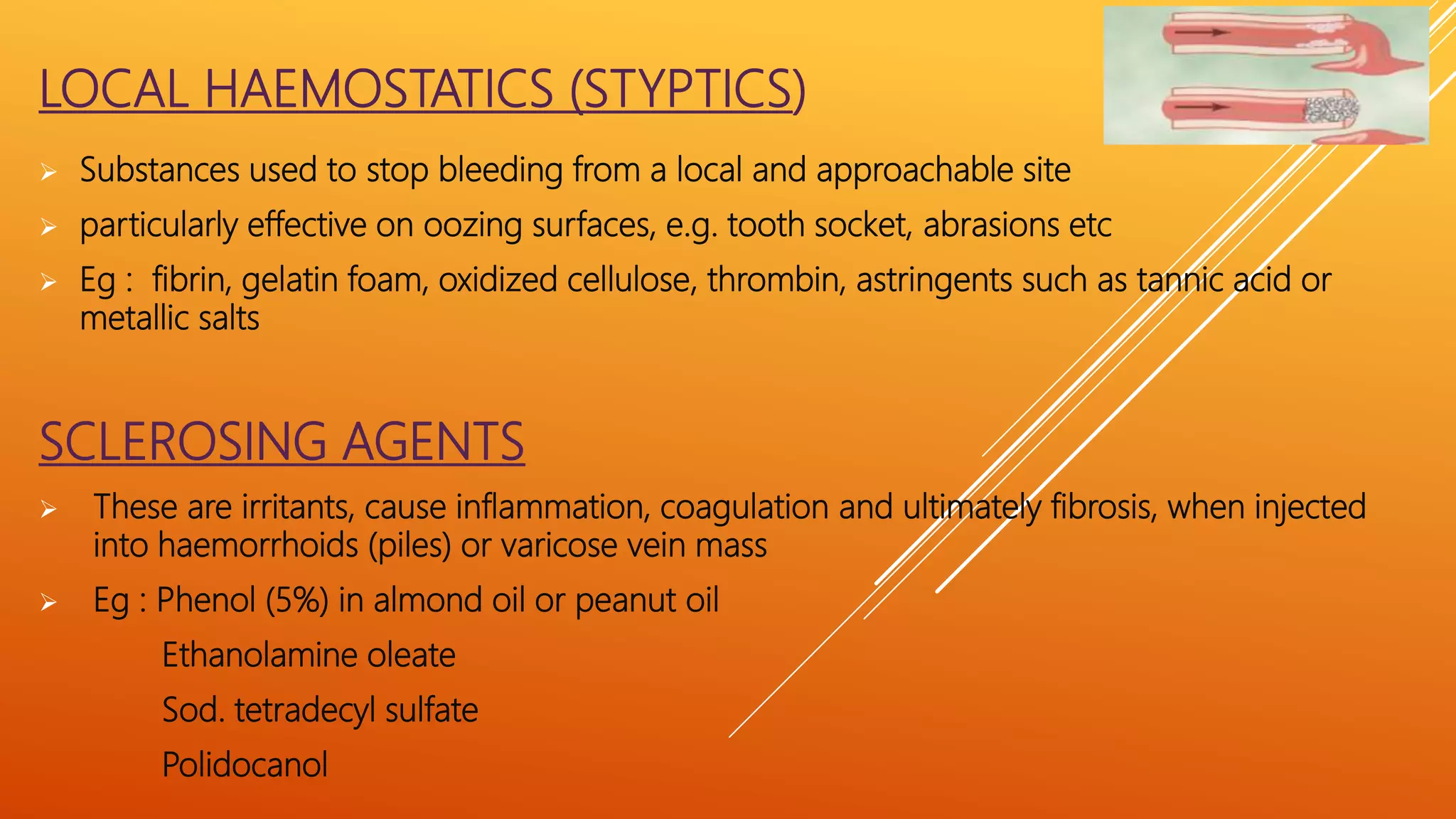 LOCAL HAEMOSTATICS (STYPTICS)

➢ Substances used to stop bleeding from a local and approachable site

➢ particularly effective on oozing surfaces, e.g. tooth socket, abrasions etc

➢ Eg : fibrin, gelatin foam, oxidized cellulose, thrombin, astringents such as tannic acid or metallic salts

SCLEROSING AGENTS

➢ These are irritants, cause inflammation, coagulation and ultimately fibrosis, when injected into haemorrhoids (piles) or varicose vein mass

➢ Eg : Phenol (5%) in almond oil or peanut oil

Ethanolamine oleate

Sod. tetradecyl sulfate

Polidocanol